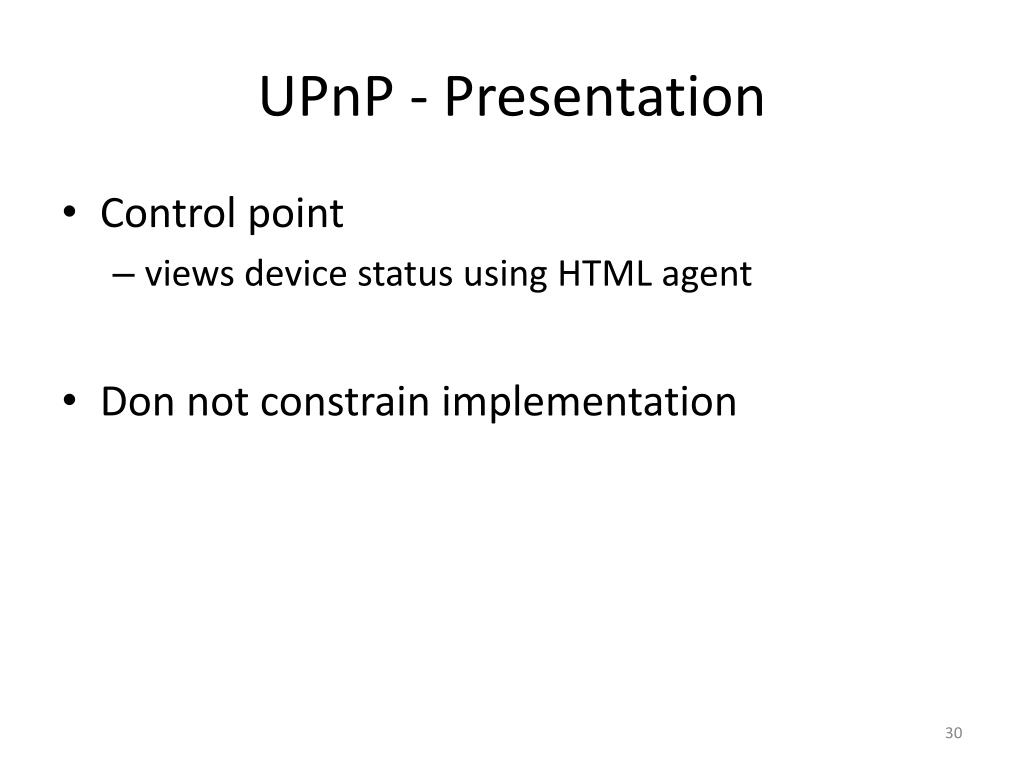 UPnP - Presentation

• Control point
– views device status using HTML agent

• Don not constrain implementation

30